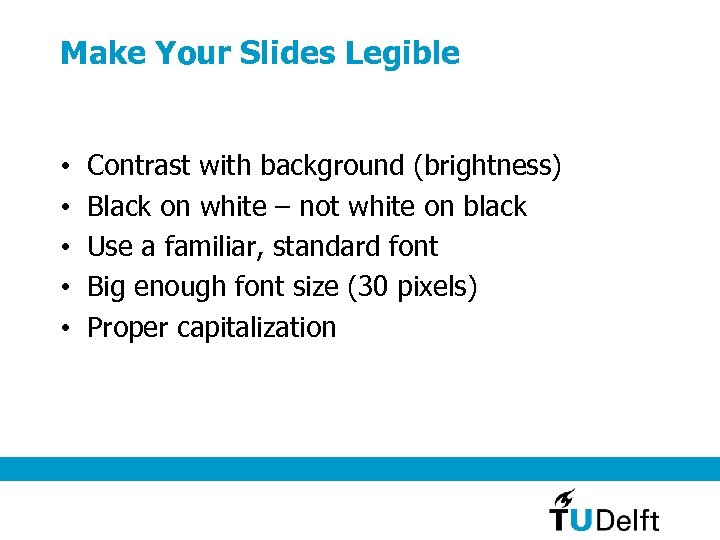 Make Your Slides Legible

• Contrast with background (brightness)
• Black on white – not white on black
• Use a familiar, standard font
• Big enough font size (30 pixels)
• Proper capitalization

TUDelft